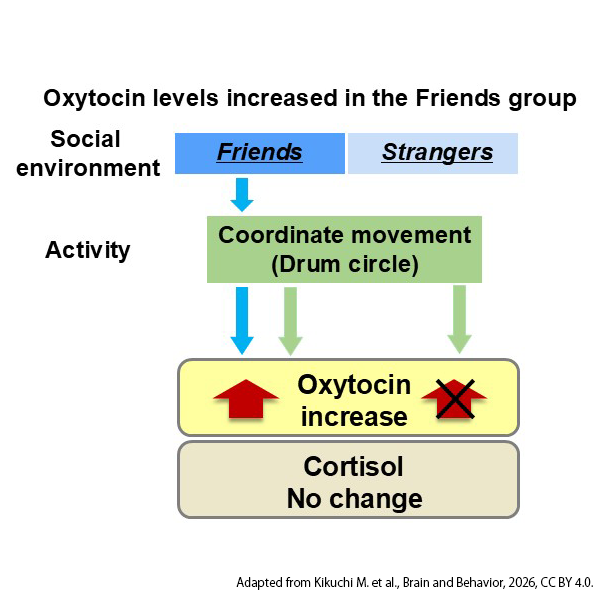 Oxytocin levels increased in the Friends group

Social environment

Friends

Strangers

Activity

Coordinate movement (Drum circle)

Oxytocin increase

Cortisol No change

Adapted from Kikuchi M. et al., Brain and Behavior, 2026, CC BY 4.0.